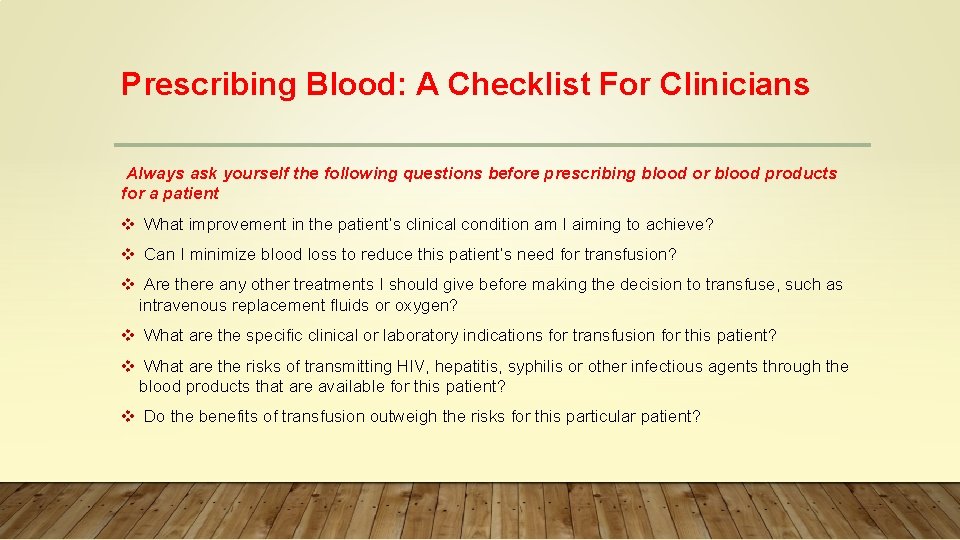 Prescribing Blood: A Checklist For Clinicians

Always ask yourself the following questions before prescribing blood or blood products for a patient

❖ What improvement in the patient's clinical condition am I aiming to achieve?

❖ Can I minimize blood loss to reduce this patient's need for transfusion?

❖ Are there any other treatments I should give before making the decision to transfuse, such as intravenous replacement fluids or oxygen?

❖ What are the specific clinical or laboratory indications for transfusion for this patient?

❖ What are the risks of transmitting HIV, hepatitis, syphilis or other infectious agents through the blood products that are available for this patient?

❖ Do the benefits of transfusion outweigh the risks for this particular patient?